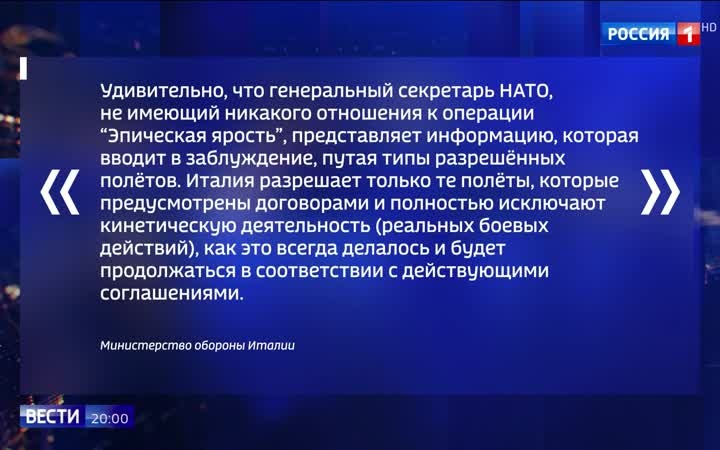 РОССИЯ 1 HD

«

Удивительно, что генеральный секретарь НАТО, не имеющий никакого отношения к операции “Эпическая ярость”, представляет информацию, которая вводит в заблуждение, путая типы разрешённых полётов. Италия разрешает только те полёты, которые предусмотрены договорами и полностью исключают кинетическую деятельность (реальных боевых действий), как это всегда делалось и будет продолжаться в соответствии с действующими соглашениями.

»

Министерство обороны Италии

ВЕСТИ 20:00